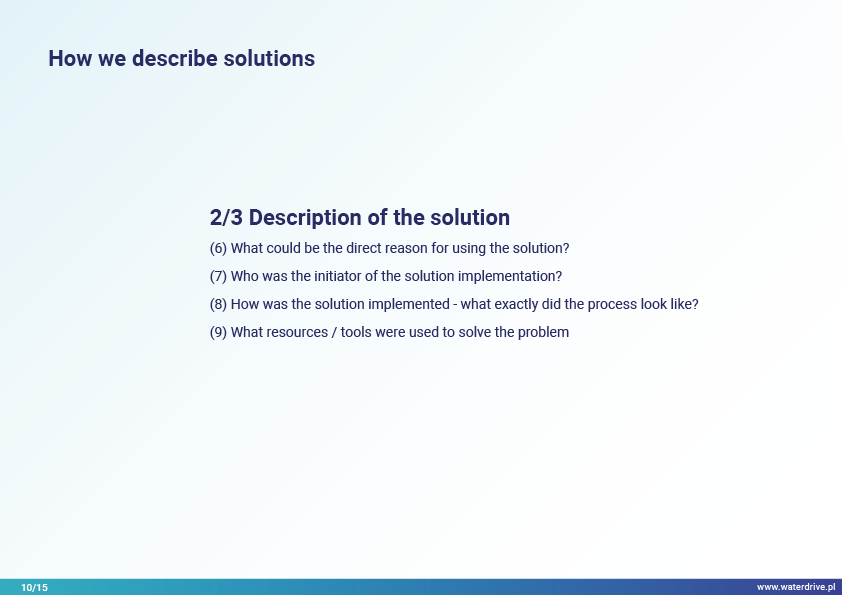 How we describe solutions

2/3 Description of the solution

(6) What could be the direct reason for using the solution?

(7) Who was the initiator of the solution implementation?

(8) How was the solution implemented - what exactly did the process look like?

(9) What resources / tools were used to solve the problem

10/15

www.waterdrive.pl